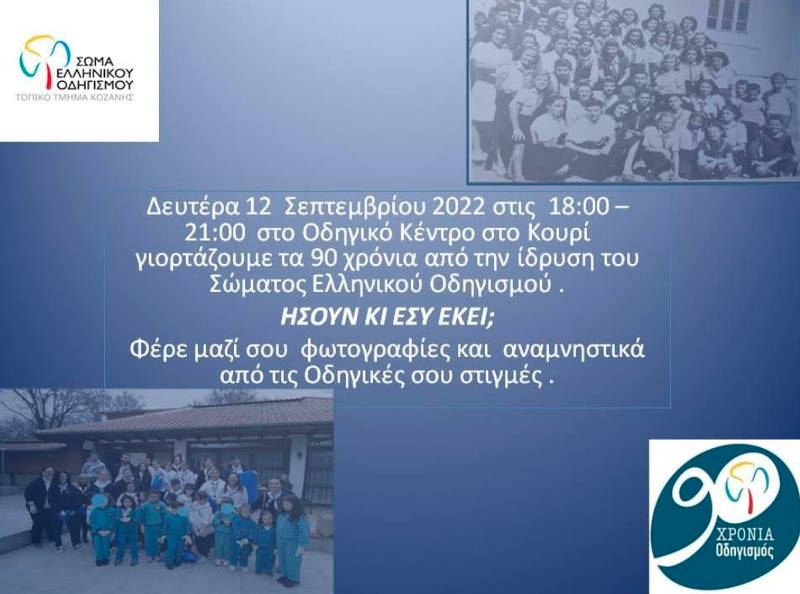 ΣΩΜΑ ΕΛΛΗΝΙΚΟΥ ΟΔΗΓΙΣΜΟΥ
ΤΟΠΙΚΟ ΤΜΗΜΑ ΚΟΖΑΝΗΣ

Δευτέρα 12 Σεπτεμβρίου 2022 στις 18:00 – 21:00 στο Οδηγικό Κέντρο στο Κουρί γιορτάζουμε τα 90 χρόνια από την ίδρυση του Σώματος Ελληνικού Οδηγισμού .

ΗΣΟΥΝ ΚΙ ΕΣΥ ΕΚΕΙ;

Φέρε μαζί σου φωτογραφίες και αναμνηστικά από τις Οδηγικές σου στιγμές .

90
ΧΡΟΝΙΑ
Οδηγισμός